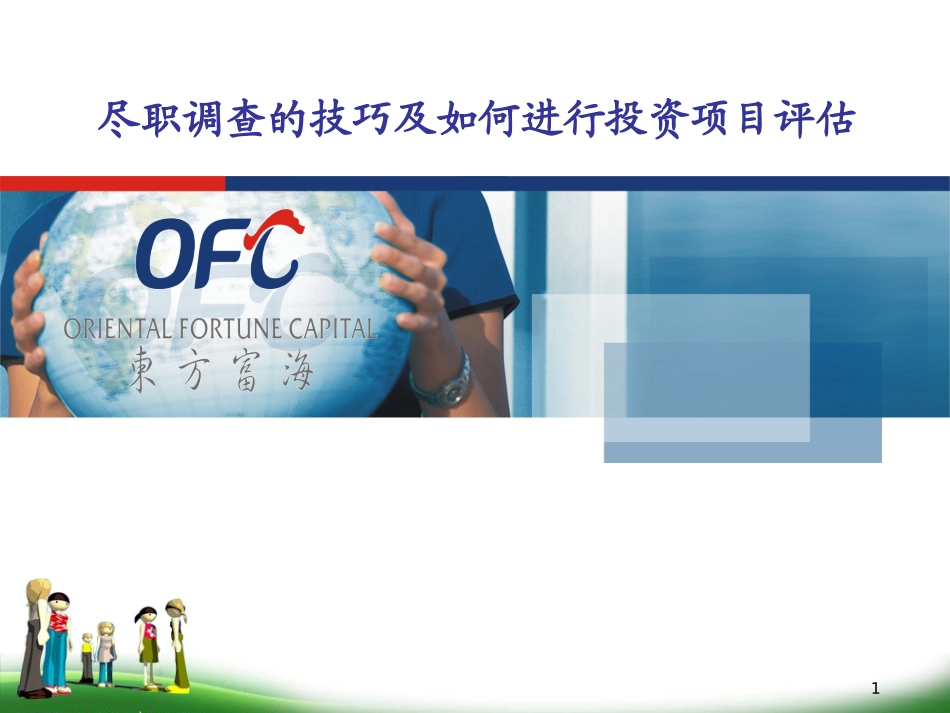 尽职调查的技巧及如何进行投资项目评估

OFC
ORIENTAL FORTUNE CAPITAL
東方富海

1